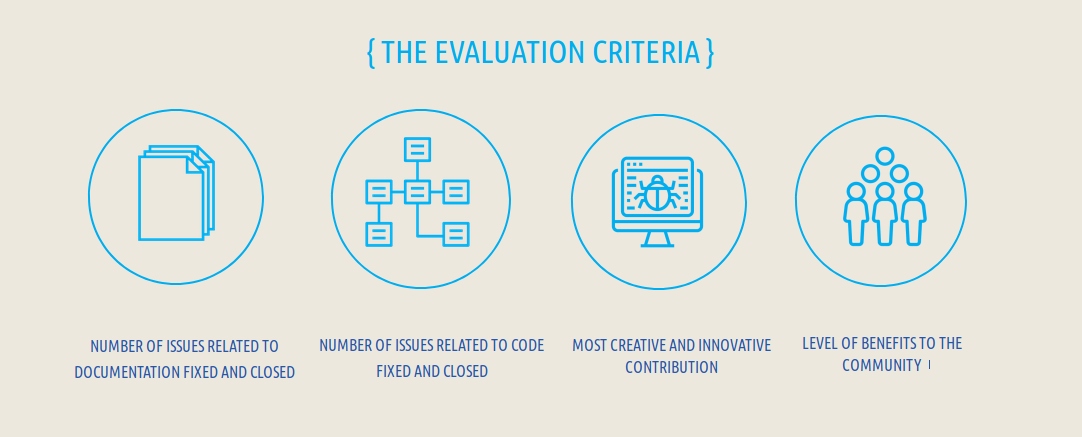 { THE EVALUATION CRITERIA }

NUMBER OF ISSUES RELATED TO DOCUMENTATION FIXED AND CLOSED

NUMBER OF ISSUES RELATED TO CODE FIXED AND CLOSED

MOST CREATIVE AND INNOVATIVE CONTRIBUTION

LEVEL OF BENEFITS TO THE COMMUNITY